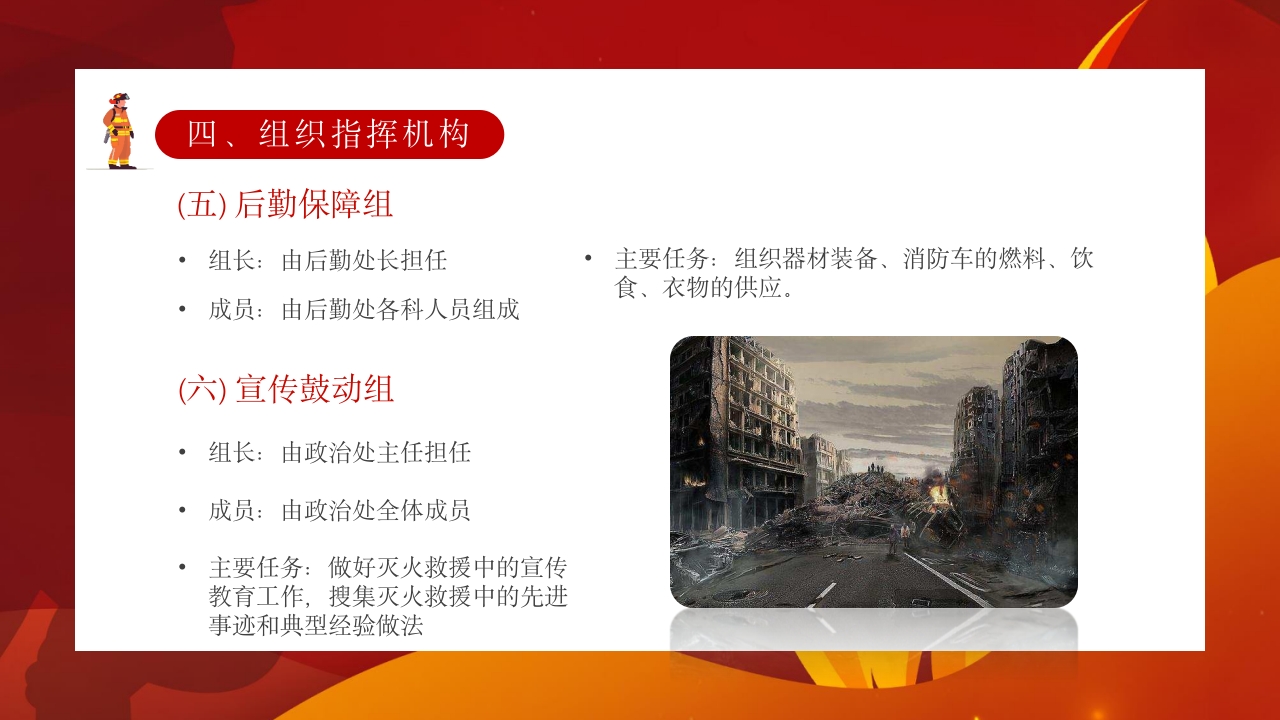 四、组织指挥机构

(五) 后勤保障组

• 组长：由后勤处长担任

• 成员：由后勤处各科人员组成

• 主要任务：组织器材装备、消防车的燃料、饮食、衣物的供应。

(六) 宣传鼓动组

• 组长：由政治处主任担任

• 成员：由政治处全体成员

• 主要任务：做好灭火救援中的宣传教育工作，搜集灭火救援中的先进事迹和典型经验做法